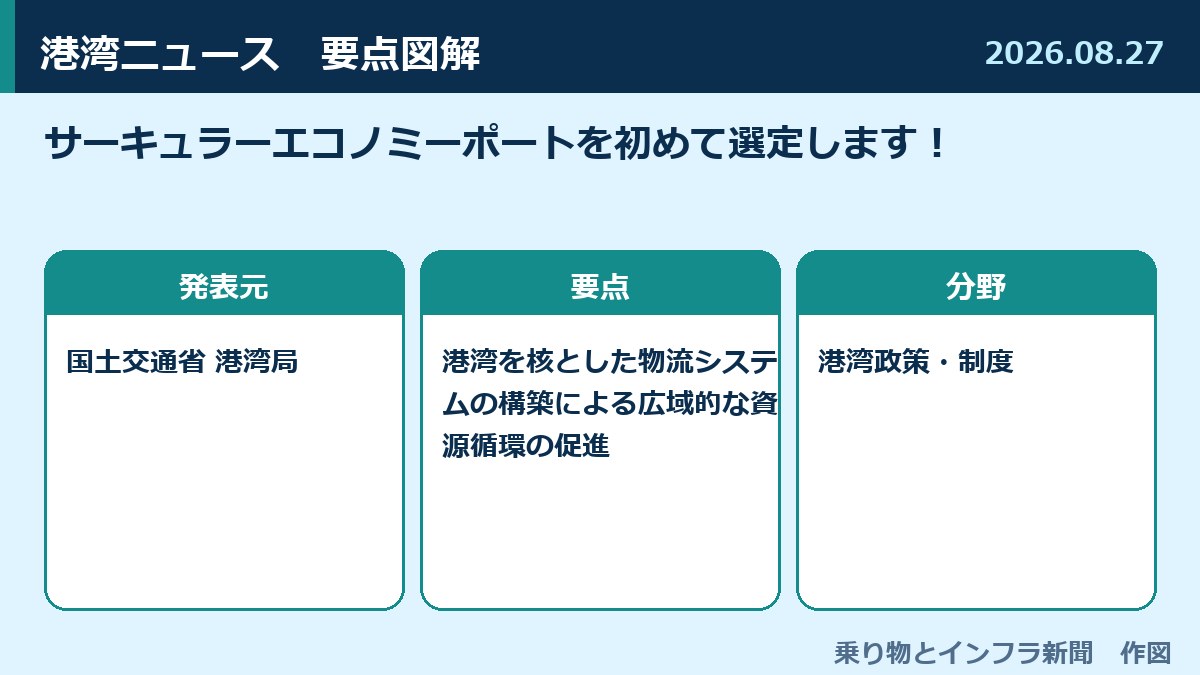 港湾ニュース　要点図解

2026.08.27

サーキュラーエコノミーポートを初めて選定します！

発表元

国土交通省 港湾局

要点

港湾を核とした物流システムの構築による広域的な資源循環の促進

分野

港湾政策・制度

乗り物とインフラ新聞　作図